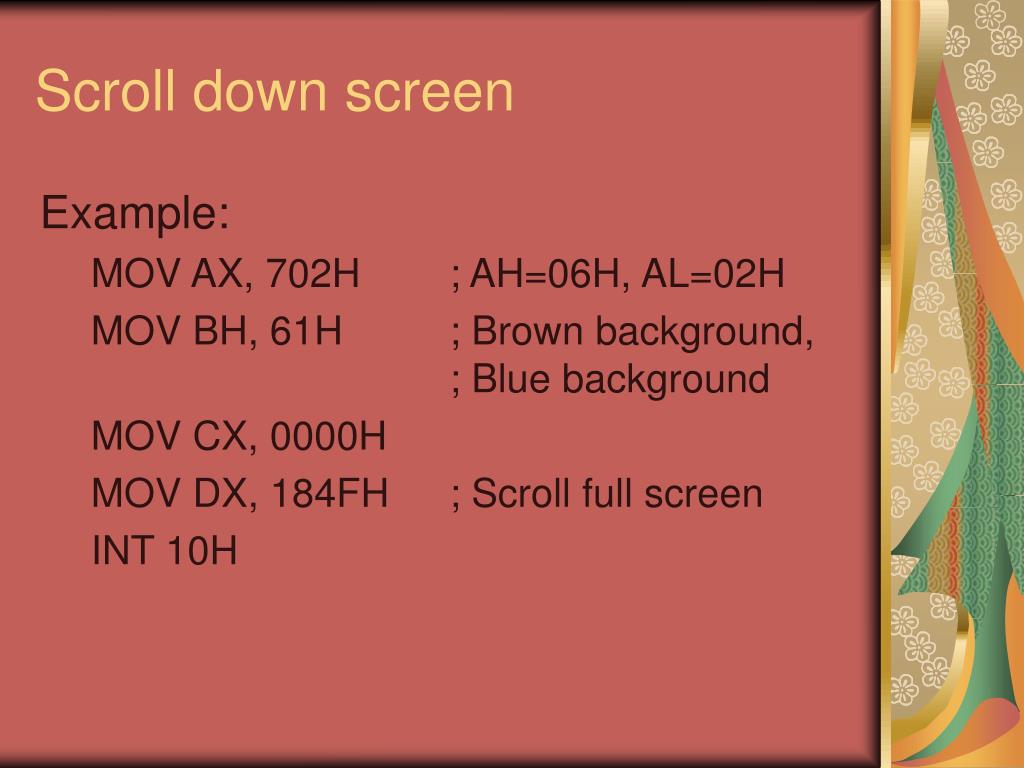 Scroll down screen

Example:

MOV AX, 702H ; AH=06H, AL=02H

MOV BH, 61H ; Brown background, ; Blue background

MOV CX, 0000H

MOV DX, 184FH ; Scroll full screen

INT 10H